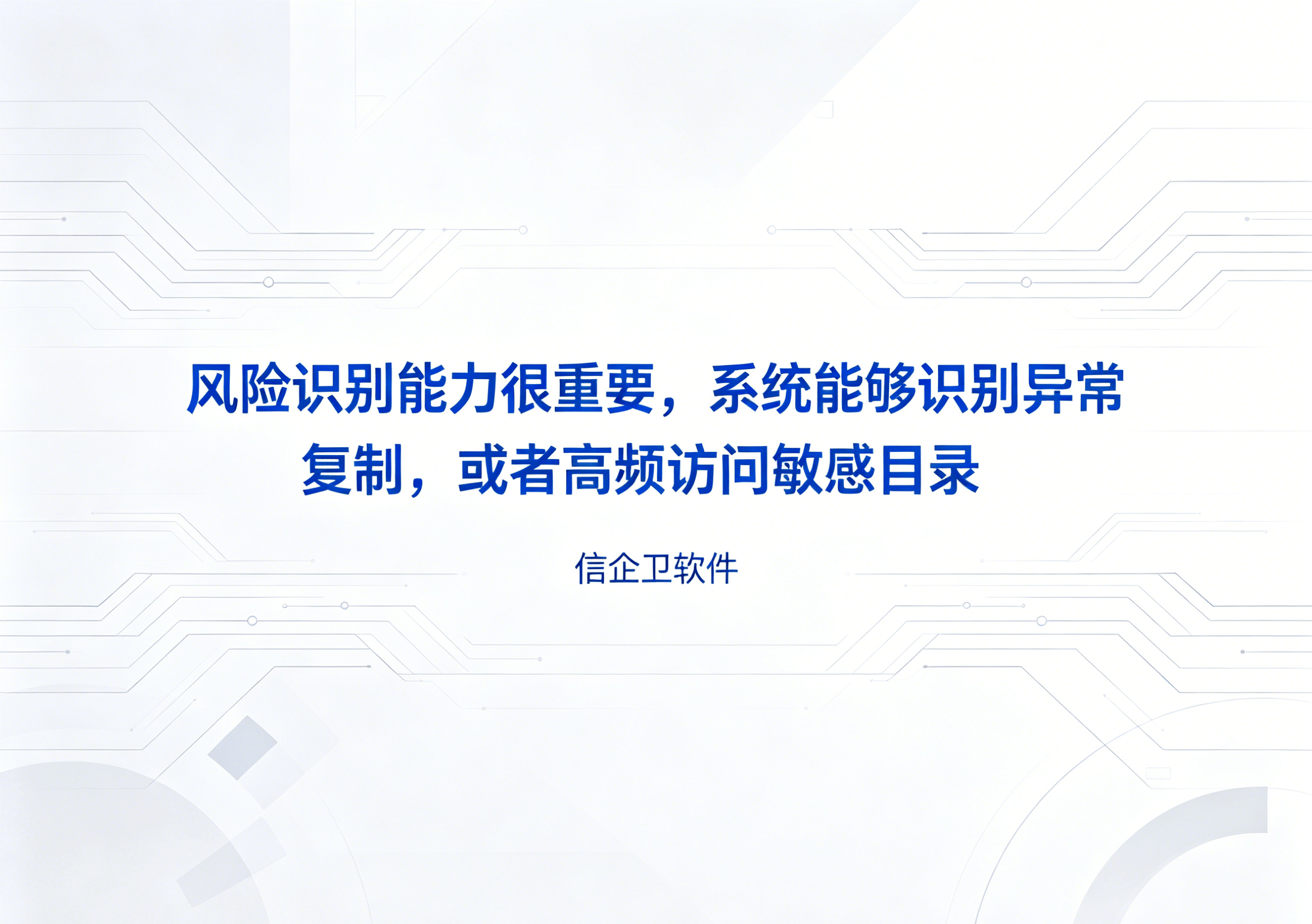 风险识别能力很重要，系统能够识别异常复制，或者高频访问敏感目录

信企卫软件